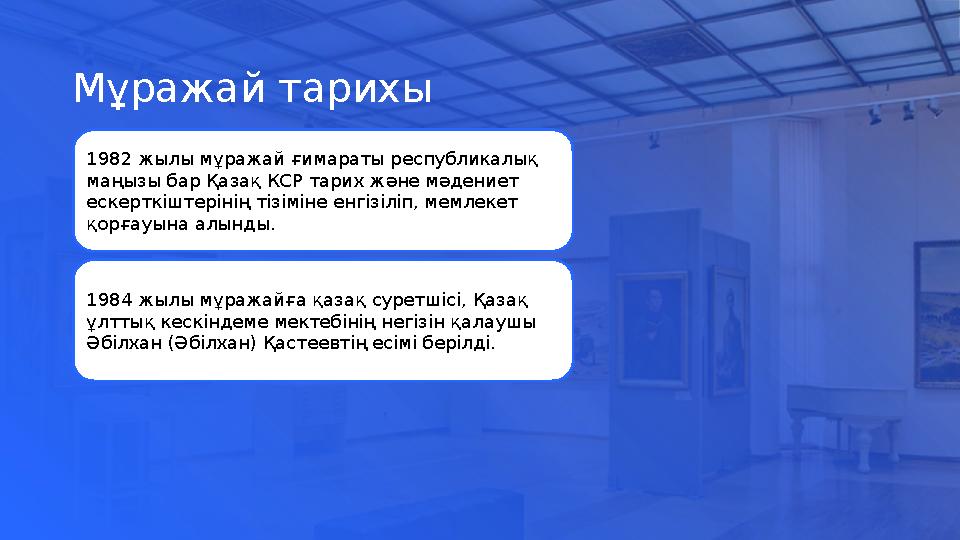 Мұражай тарихы

1982 жылы мұражай ғимараты республикалық маңызы бар Қазақ КСР тарих және мәдениет ескерткіштерінің тізіміне енгізіліп, мемлекет қорғауына алынды.

1984 жылы мұражайға қазақ суретшісі, Қазақ ұлттық кескіндеме мектебінің негізін қалаушы Әбілхан (Әбілхан) Қастеевтің есімі берілді.